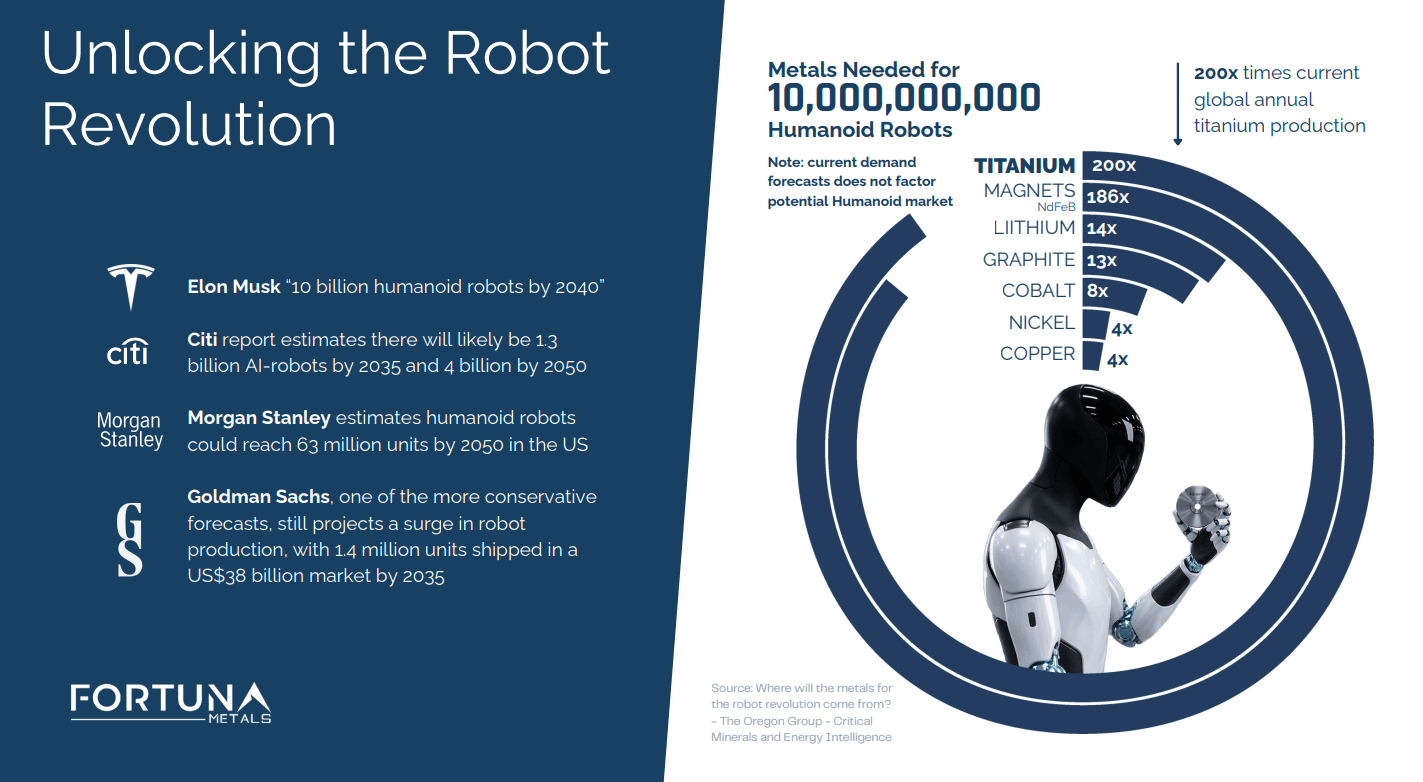 Unlocking the Robot Revolution

Elon Musk "10 billion humanoid robots by 2040"

citi

Citi report estimates there will likely be 1.3 billion AI-robots by 2035 and 4 billion by 2050

Morgan Stanley

Morgan Stanley estimates humanoid robots could reach 63 million units by 2050 in the US

GS

Goldman Sachs, one of the more conservative forecasts, still projects a surge in robot production, with 1.4 million units shipped in a US$38 billion market by 2035

FORTUNA METALS

Metals Needed for 10,000,000,000 Humanoid Robots

Note: current demand forecasts does not factor potential Humanoid market

200x times current global annual titanium production

TITANIUM 200x
MAGNETS NdFeB 186x
LIITHIUM 14x
GRAPHITE 13x
COBALT 8x
NICKEL 4x
COPPER 4x

Source: Where will the metals for the robot revolution come from? – The Oregon Group – Critical Minerals and Energy Intelligence